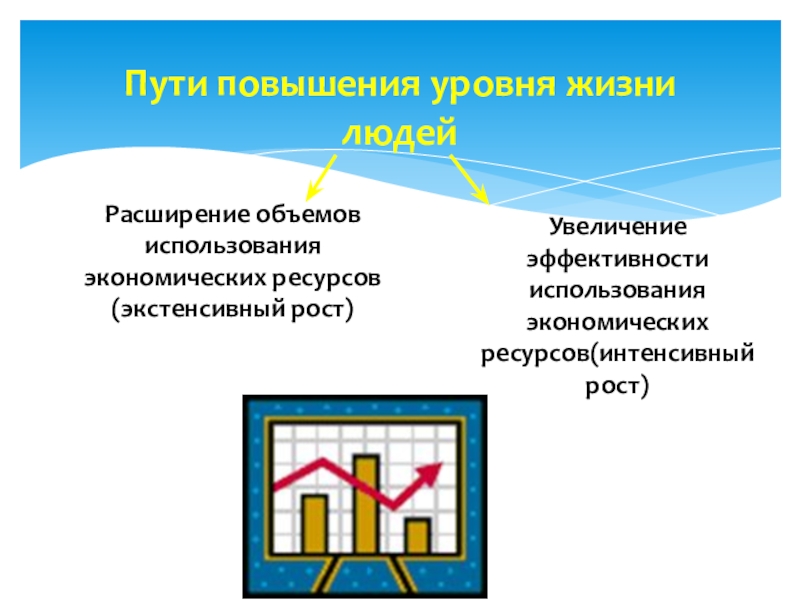 Пути повышения уровня жизни людей

Расширение объемов использования экономических ресурсов (экстенсивный рост)

Увеличение эффективности использования экономических ресурсов(интенсивный рост)